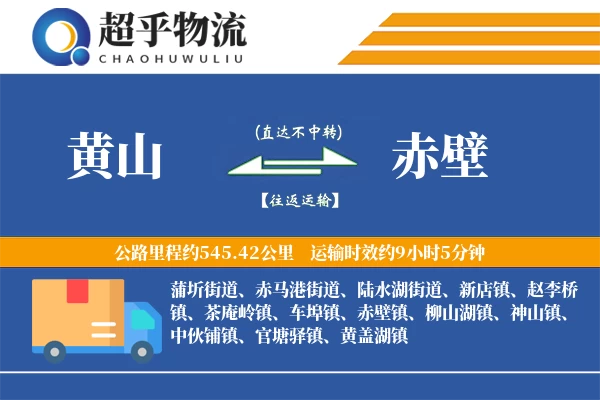 超乎物流
CHAOHUWULIU

黄山

(直达不中转)

【往返运输】

赤壁

公路里程约545.42公里　运输时效约9小时5分钟

蒲圻街道、赤马港街道、陆水湖街道、新店镇、赵李桥镇、茶庵岭镇、车埠镇、赤壁镇、柳山湖镇、神山镇、中伙铺镇、官塘驿镇、黄盖湖镇